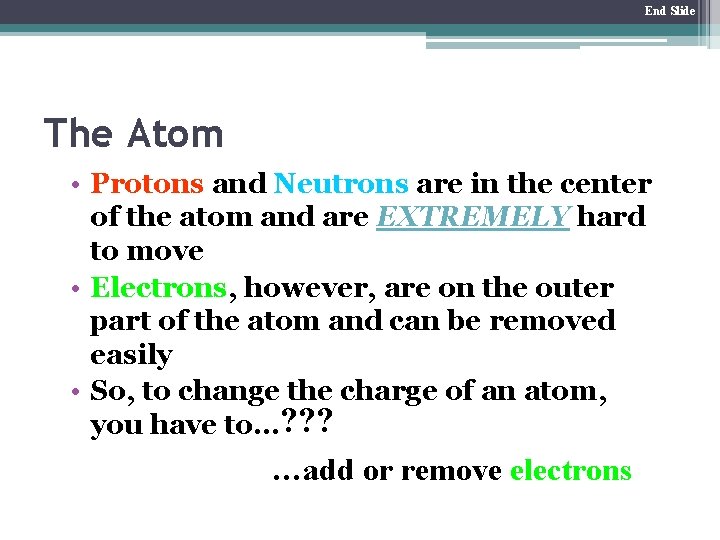 End Slide

The Atom

• Protons and Neutrons are in the center of the atom and are EXTREMELY hard to move
• Electrons, however, are on the outer part of the atom and can be removed easily
• So, to change the charge of an atom, you have to…???

…add or remove electrons